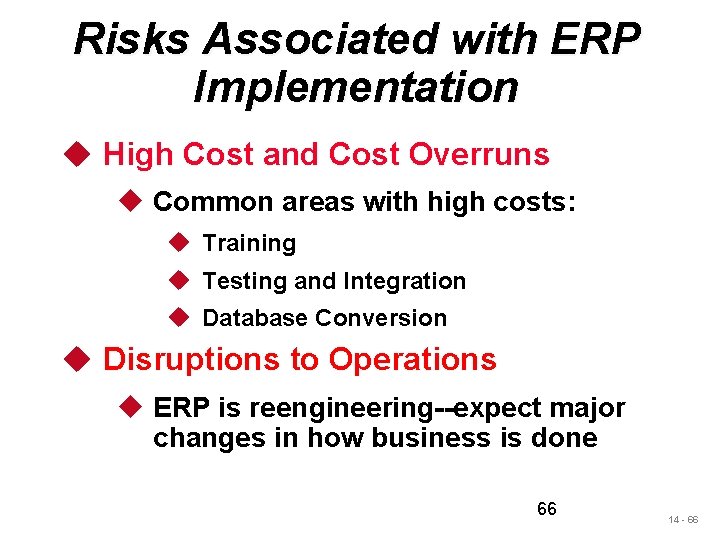 Risks Associated with ERP Implementation

High Cost and Cost Overruns

Common areas with high costs:

Training

Testing and Integration

Database Conversion

Disruptions to Operations

ERP is reengineering--expect major changes in how business is done

66

14 - 66